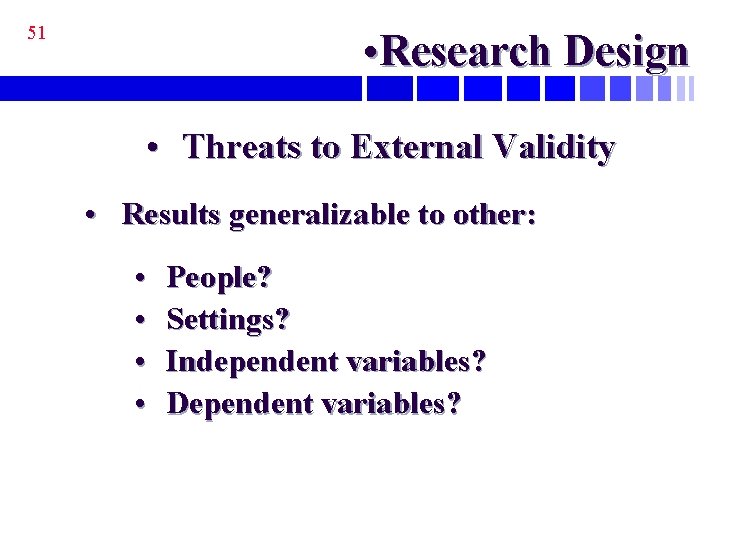 51

•Research Design

• Threats to External Validity

• Results generalizable to other:

• People?
• Settings?
• Independent variables?
• Dependent variables?